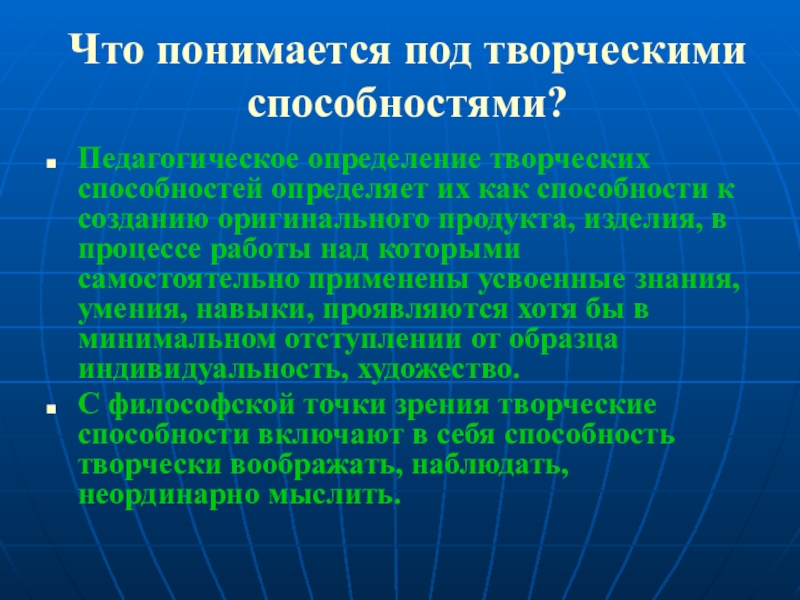 Что понимается под творческими способностями?

Педагогическое определение творческих способностей определяет их как способности к созданию оригинального продукта, изделия, в процессе работы над которыми самостоятельно применены усвоенные знания, умения, навыки, проявляются хотя бы в минимальном отступлении от образца индивидуальность, художество.

С философской точки зрения творческие способности включают в себя способность творчески воображать, наблюдать, неординарно мыслить.